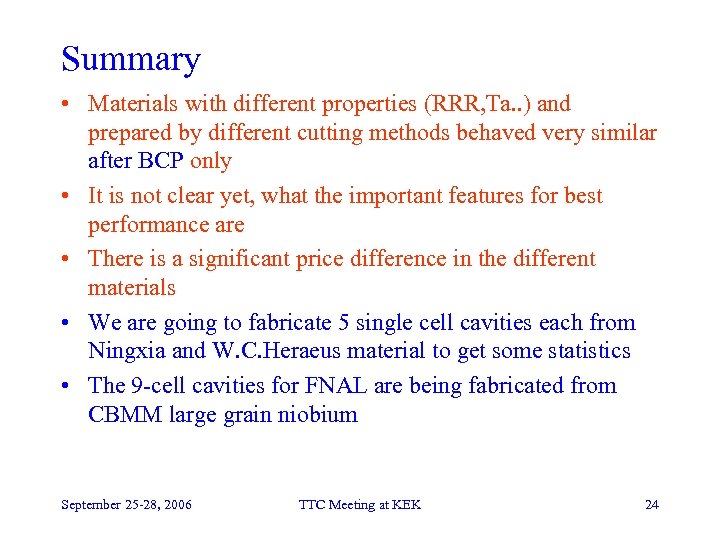 Summary

• Materials with different properties (RRR,Ta..) and prepared by different cutting methods behaved very similar after BCP only

• It is not clear yet, what the important features for best performance are

• There is a significant price difference in the different materials

• We are going to fabricate 5 single cell cavities each from Ningxia and W.C.Heraeus material to get some statistics

• The 9-cell cavities for FNAL are being fabricated from CBMM large grain niobium

September 25-28, 2006 TTC Meeting at KEK 24